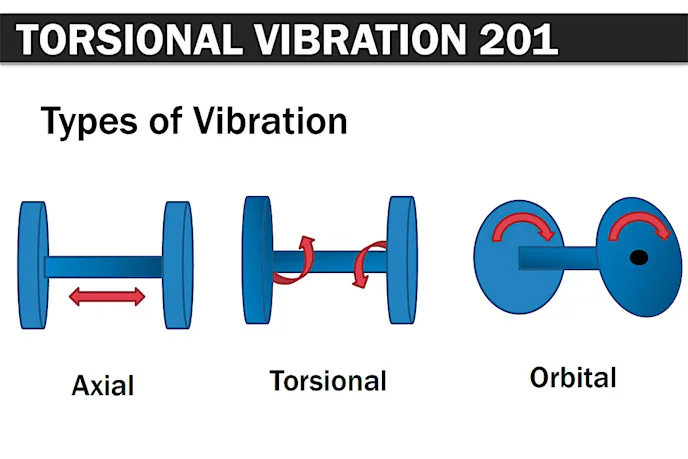 TORSIONAL VIBRATION 201

Types of Vibration

Axial

Torsional

Orbital